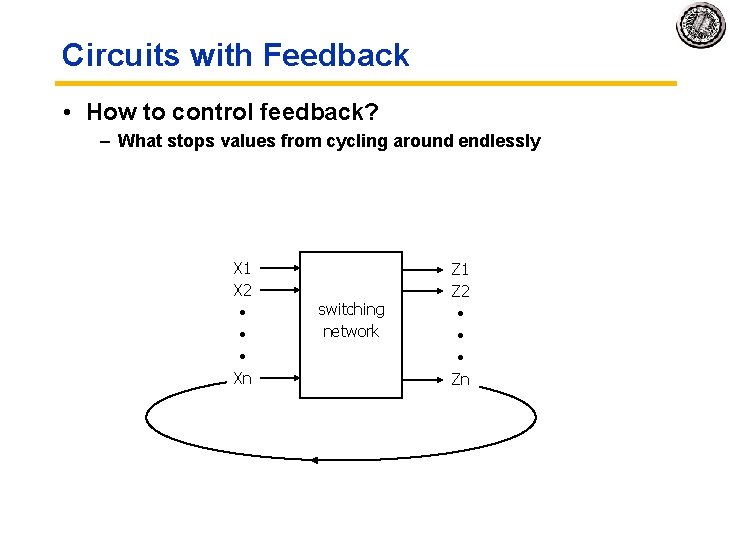 Circuits with Feedback

• How to control feedback?
– What stops values from cycling around endlessly

X1
X2
•
•
•
Xn

switching network

Z1
Z2
•
•
•
Zn